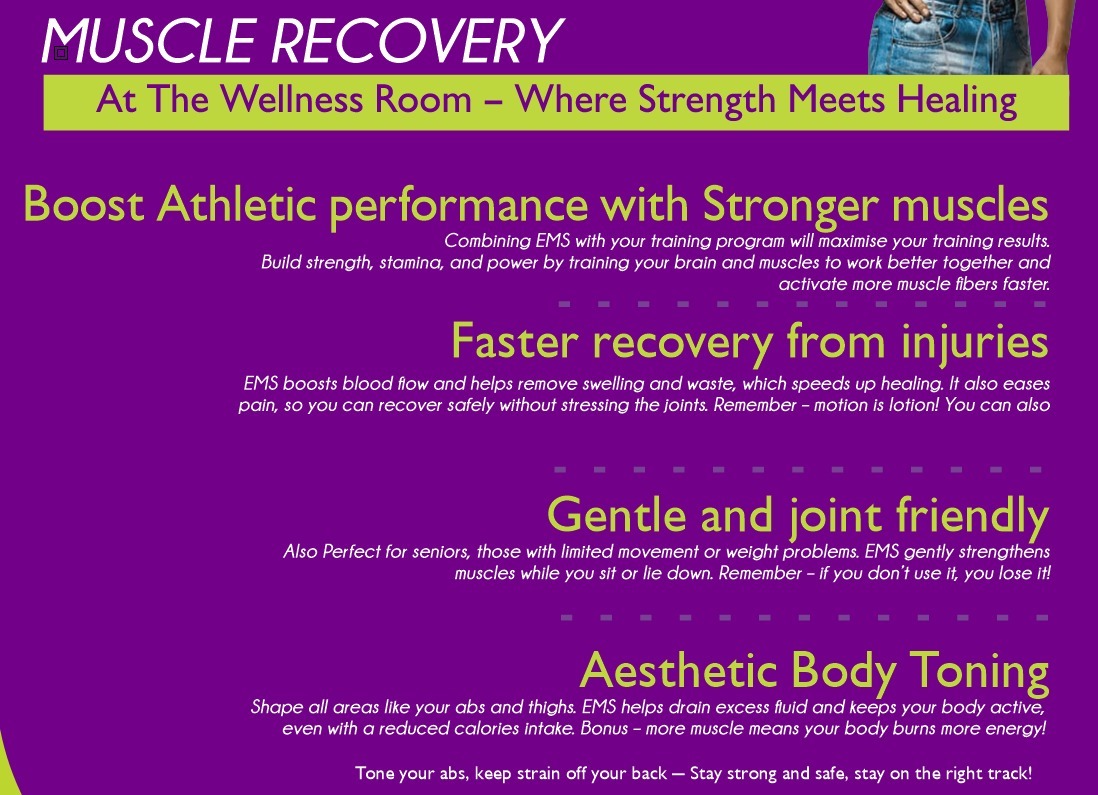 MUSCLE RECOVERY

At The Wellness Room – Where Strength Meets Healing

Boost Athletic performance with Stronger muscles

Combining EMS with your training program will maximise your training results. Build strength, stamina, and power by training your brain and muscles to work better together and activate more muscle fibers faster.

Faster recovery from injuries

EMS boosts blood flow and helps remove swelling and waste, which speeds up healing. It also eases pain, so you can recover safely without stressing the joints. Remember – motion is lotion! You can also

Gentle and joint friendly

Also Perfect for seniors, those with limited movement or weight problems. EMS gently strengthens muscles while you sit or lie down. Remember – if you don't use it, you lose it!

Aesthetic Body Toning

Shape all areas like your abs and thighs. EMS helps drain excess fluid and keeps your body active, even with a reduced calories intake. Bonus – more muscle means your body burns more energy!

Tone your abs, keep strain off your back — Stay strong and safe, stay on the right track!